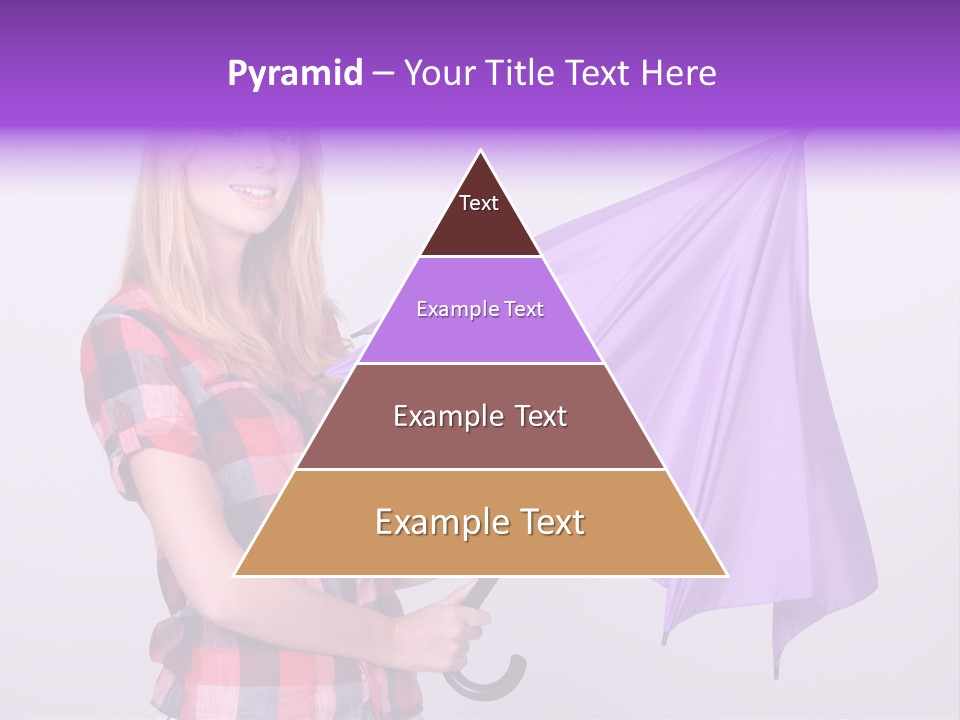 Pyramid – Your Title Text Here

Text

Example Text

Example Text

Example Text